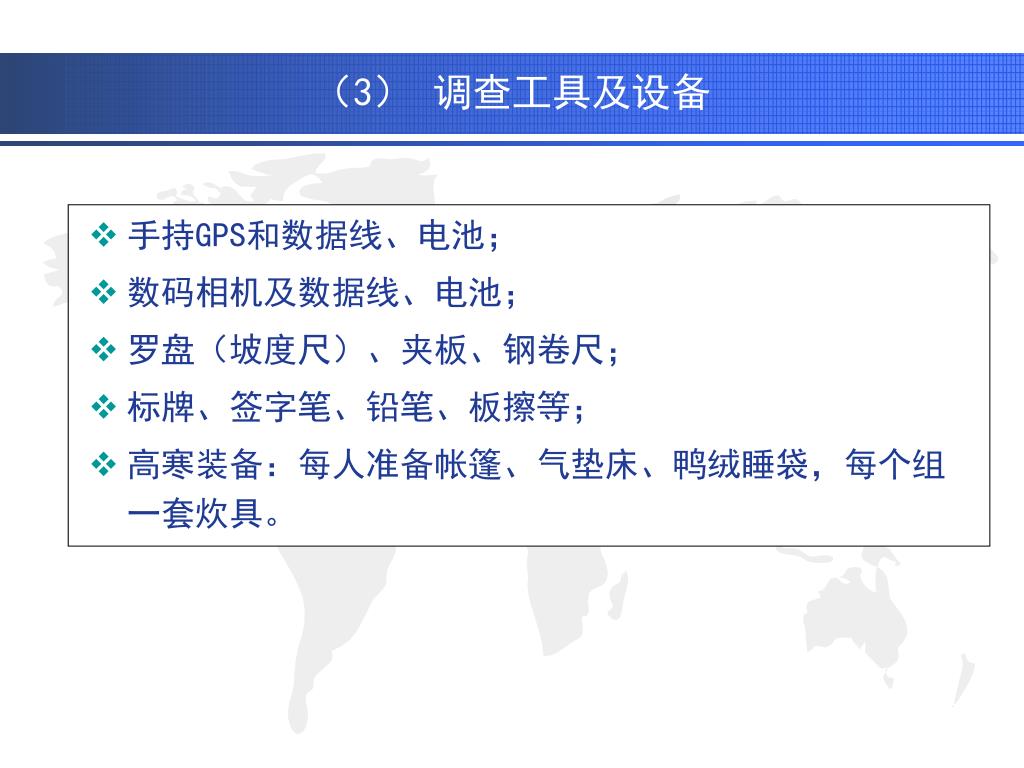 （3） 调查工具及设备

❖ 手持GPS和数据线、电池；

❖ 数码相机及数据线、电池；

❖ 罗盘（坡度尺）、夹板、钢卷尺；

❖ 标牌、签字笔、铅笔、板擦等；

❖ 高寒装备：每人准备帐篷、气垫床、鸭绒睡袋，每个组一套炊具。